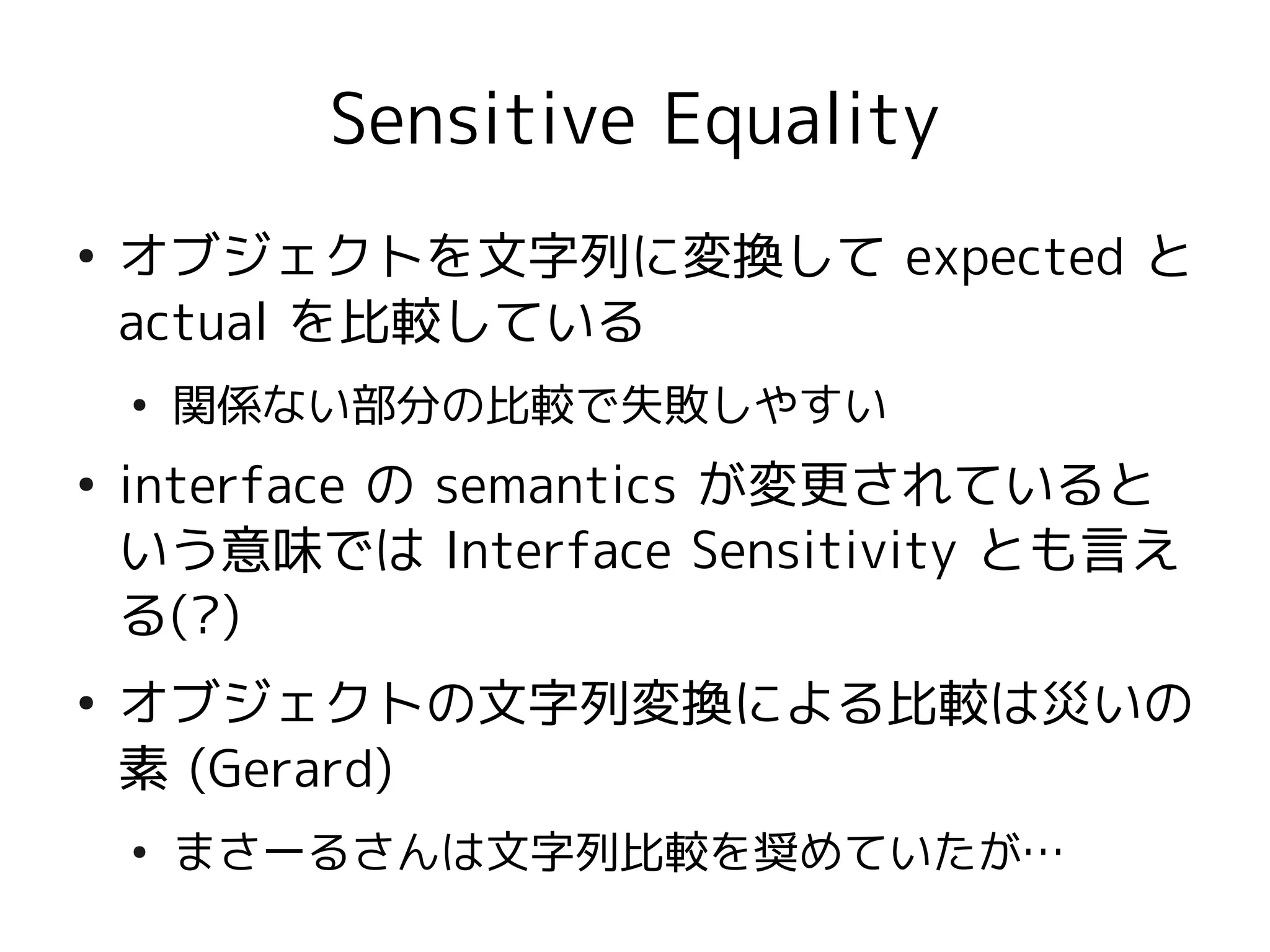 Sensitive Equality

• オブジェクトを文字列に変換して expected と actual を比較している
  • 関係ない部分の比較で失敗しやすい
• interface の semantics が変更されているという意味では Interface Sensitivity とも言える(?)
• オブジェクトの文字列変換による比較は災いの素 (Gerard)
  • まさーるさんは文字列比較を奨めていたが…